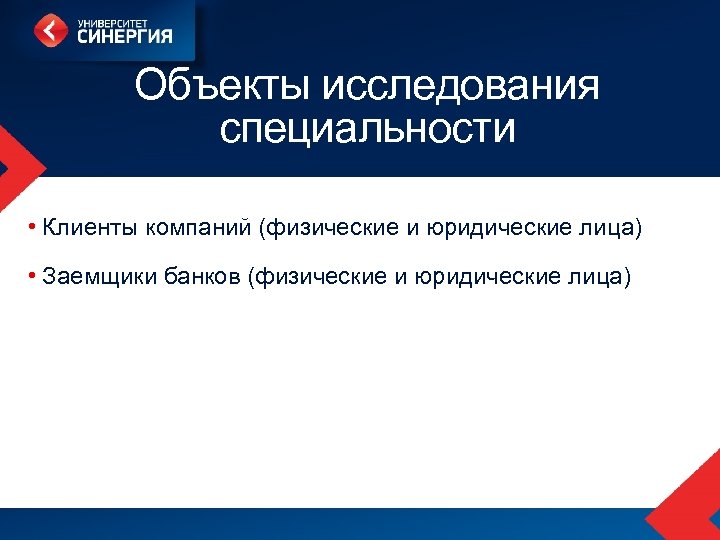 УНИВЕРСИТЕТ
СИНЕРГИЯ

Объекты исследования специальности

• Клиенты компаний (физические и юридические лица)

• Заемщики банков (физические и юридические лица)